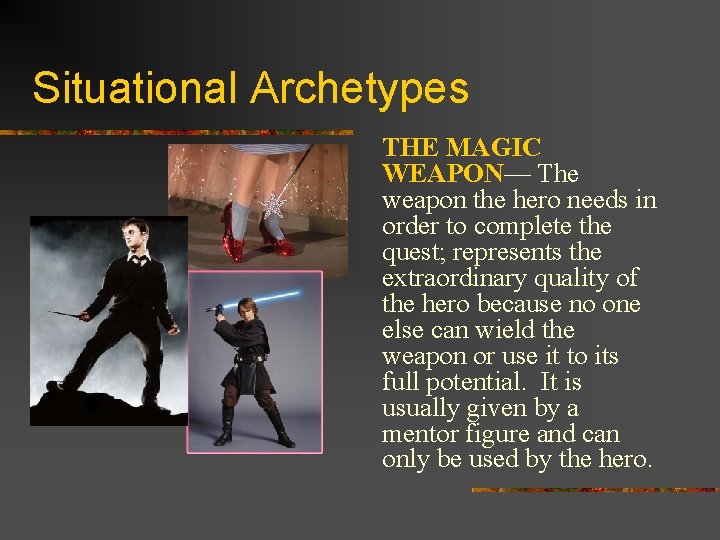 Situational Archetypes

THE MAGIC WEAPON— The weapon the hero needs in order to complete the quest; represents the extraordinary quality of the hero because no one else can wield the weapon or use it to its full potential. It is usually given by a mentor figure and can only be used by the hero.